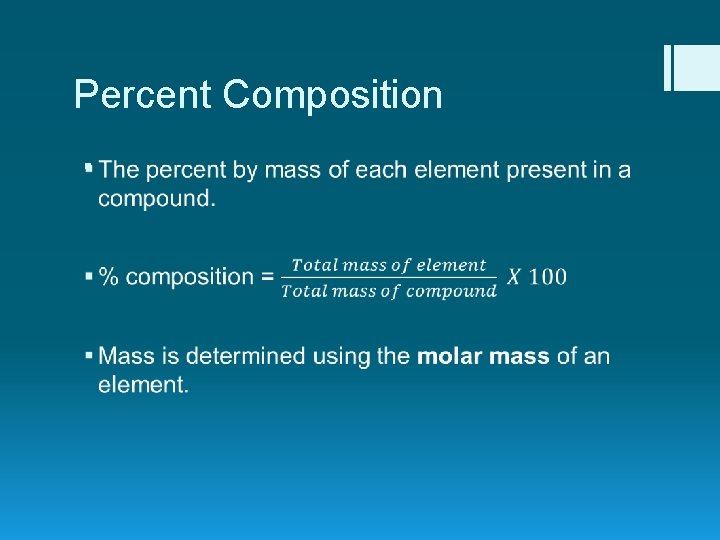 Percent Composition

▪ The percent by mass of each element present in a compound.

▪ % composition = $\frac{Total\ mass\ of\ element}{Total\ mass\ of\ compound}\ X\ 100$

▪ Mass is determined using the **molar mass** of an element.